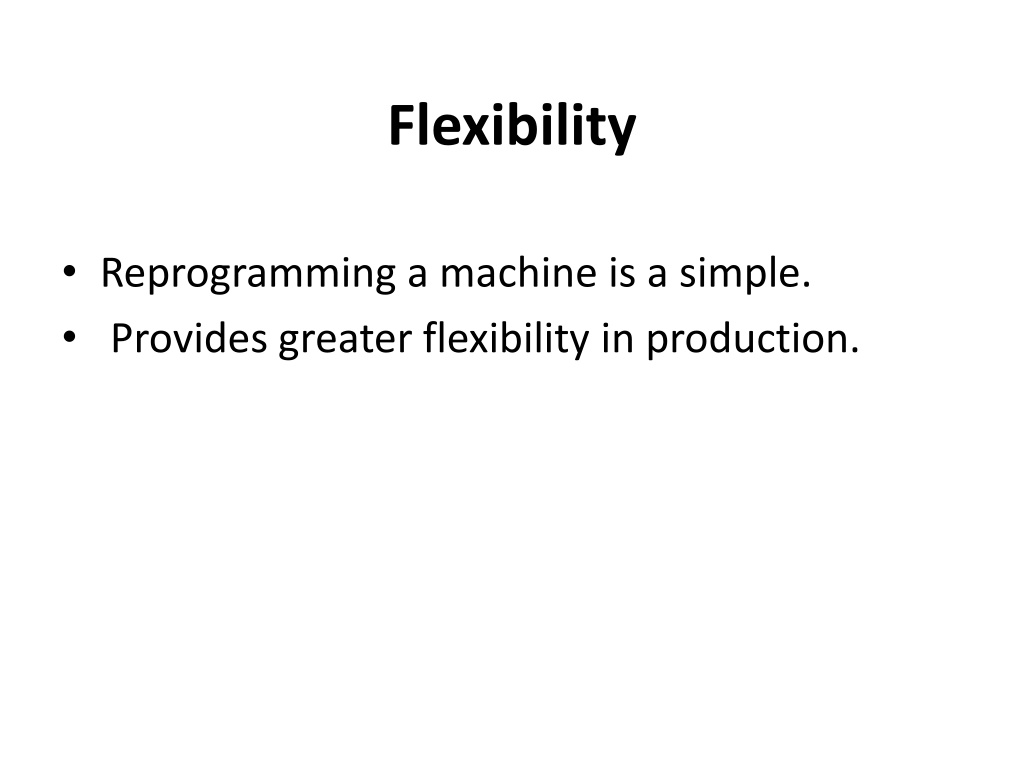 Flexibility

• Reprogramming a machine is a simple.
• Provides greater flexibility in production.